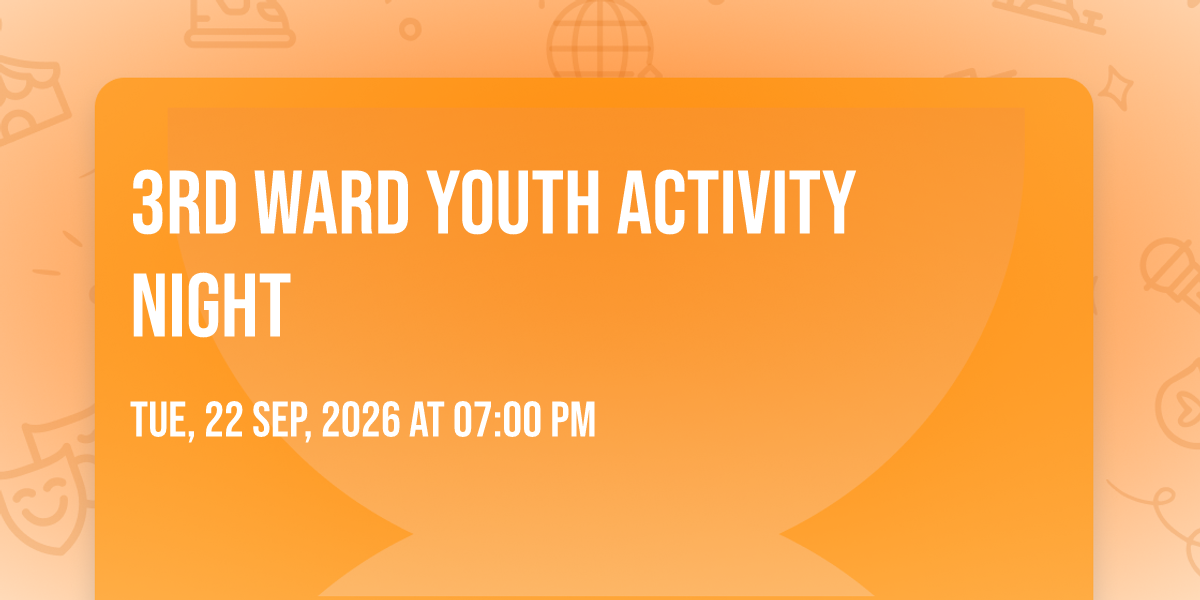 3RD WARD YOUTH ACTIVITY NIGHT

TUE, 22 SEP, 2026 AT 07:00 PM